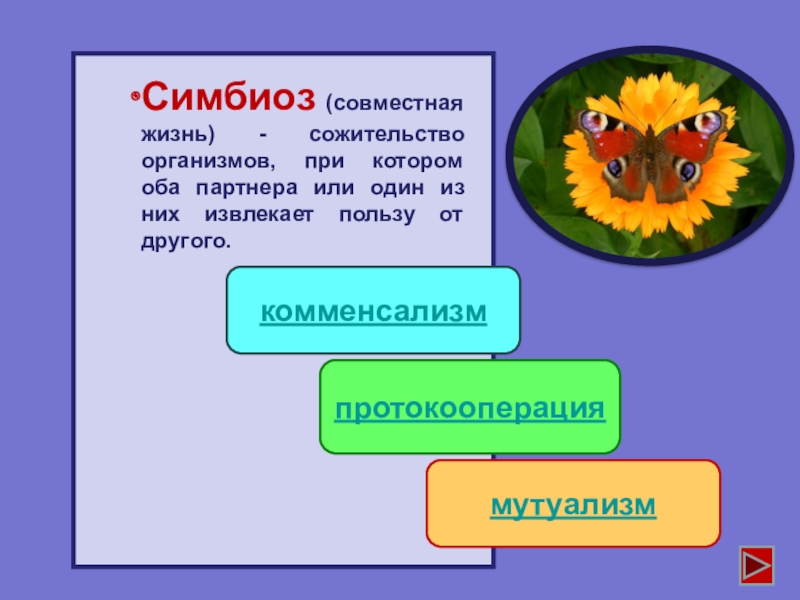 Симбиоз (совместная жизнь) - сожительство организмов, при котором оба партнера или один из них извлекает пользу от другого.

комменсализм

протокооперация

мутуализм